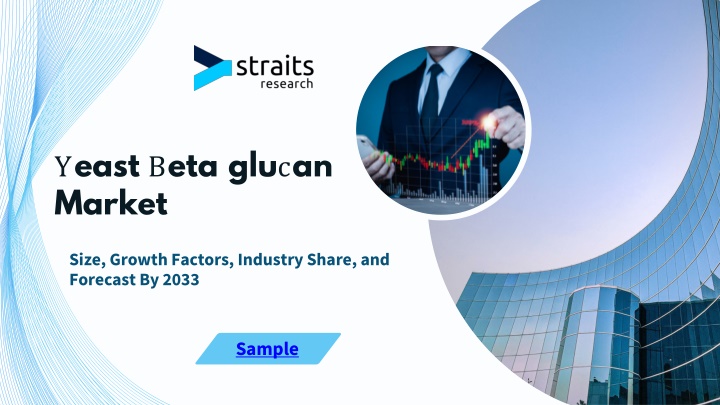 straits research

Yeast Beta glucan Market

Size, Growth Factors, Industry Share, and Forecast By 2033

Sample